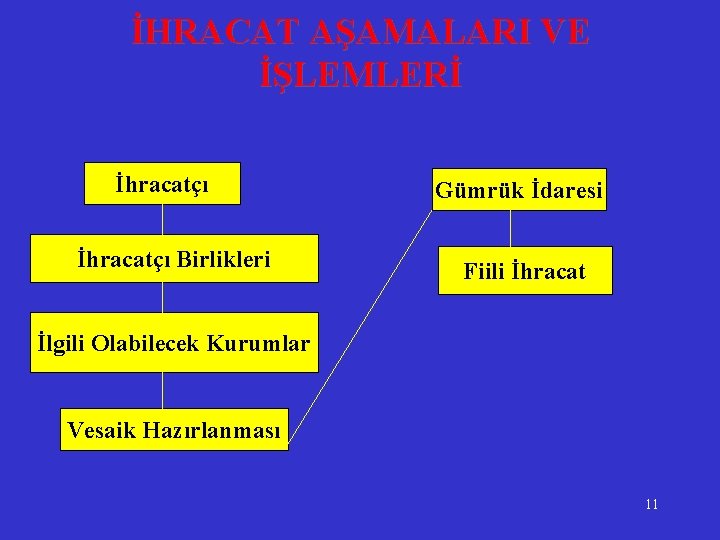 İHRACAT AŞAMALARI VE İŞLEMLERİ

İhracatçı

İhracatçı Birlikleri

İlgili Olabilecek Kurumlar

Vesaik Hazırlanması

Gümrük İdaresi

Fiili İhracat

11